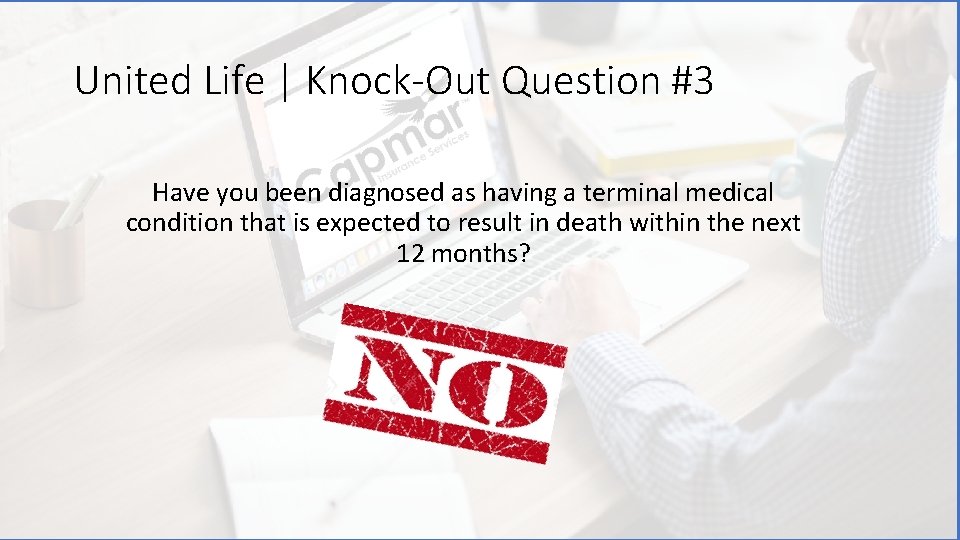 United Life | Knock-Out Question #3

Capmar Insurance Services

Have you been diagnosed as having a terminal medical condition that is expected to result in death within the next 12 months?

NO